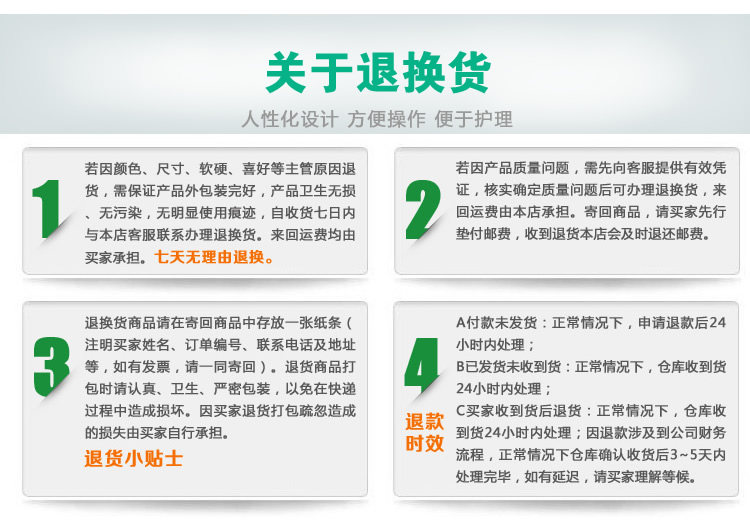 关于退换货

人性化设计 方便操作 便于护理

1

若因颜色、尺寸、软硬、喜好等主管原因退货，需保证产品外包装完好，产品卫生无损、无污染，无明显使用痕迹，自收货七日内与本店客服联系办理退换货。来回运费均由买家承担。七天无理由退换。

2

若因产品质量问题，需先向客服提供有效凭证，核实确定质量问题后可办理退换货，来回运费由本店承担。寄回商品，请买家先行垫付邮费，收到退货本店会及时退还邮费。

3

退换货商品请在寄回商品中存放一张纸条（注明买家姓名、订单编号、联系电话及地址等，如有发票，请一同寄回）。退货商品打包时请认真、卫生、严密包装，以免在快递过程中造成损坏。因买家退货打包疏忽造成的损失由买家自行承担。

退货小贴士

4

退款时效

A付款未发货：正常情况下，申请退款后24小时内处理；

B已发货未收到货：正常情况下，仓库收到货24小时内处理；

C买家收到货后退货：正常情况下，仓库收到货24小时内处理；因退款涉及到公司财务流程，正常情况下仓库确认收货后3~5天内处理完毕，如有延迟，请买家理解等候。